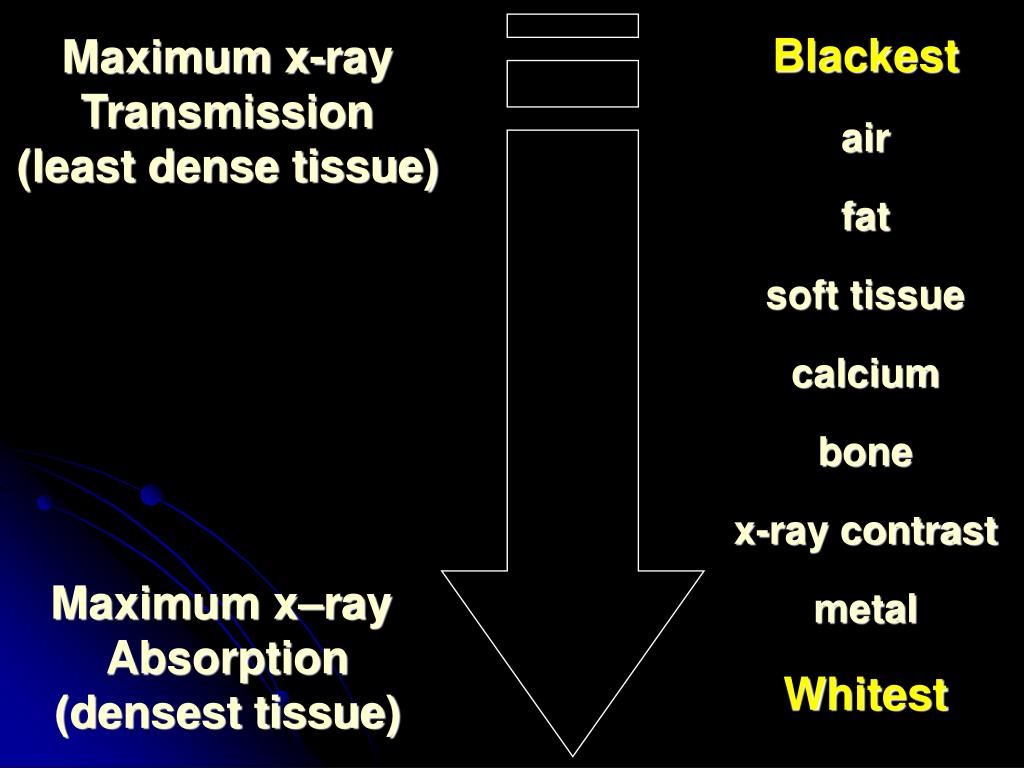 Maximum x-ray Transmission (least dense tissue)

Maximum x–ray Absorption (densest tissue)

Blackest

air

fat

soft tissue

calcium

bone

x-ray contrast

metal

Whitest